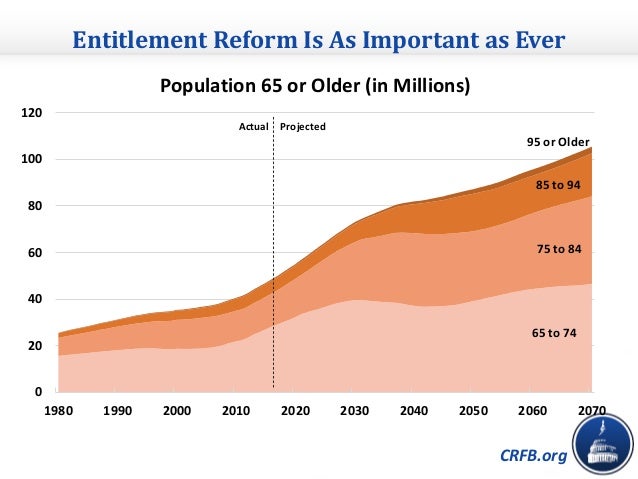 Entitlement Reform Is As Important as Ever

Population 65 or Older (in Millions)

120
100
80
60
40
20
0

Actual
Projected

95 or Older
85 to 94
75 to 84
65 to 74

1980
1990
2000
2010
2020
2030
2040
2050
2060
2070

CRFB.org